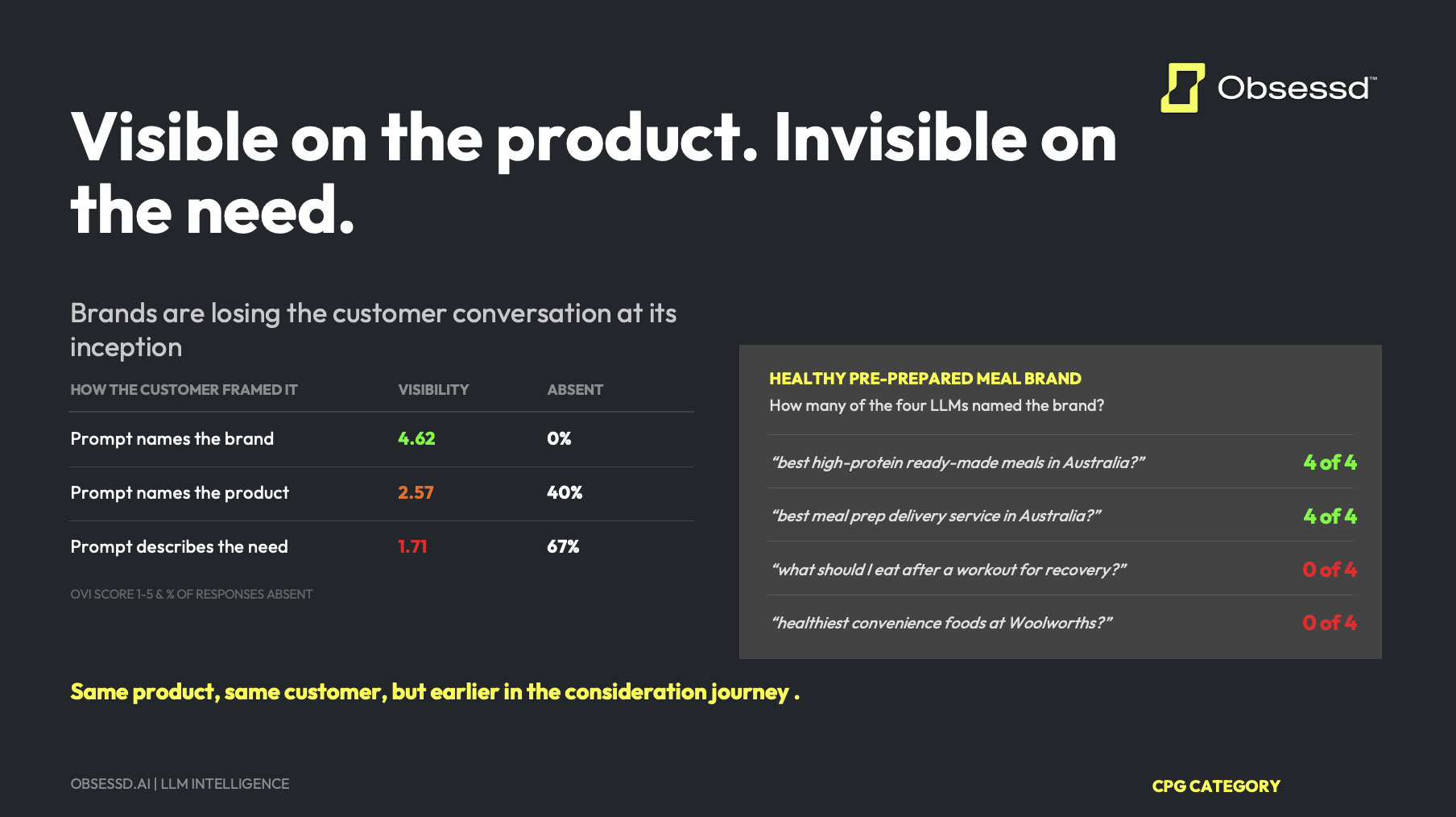 Obsessd™

Visible on the product. Invisible on the need.

Brands are losing the customer conversation at its inception

| HOW THE CUSTOMER FRAMED IT | VISIBILITY | ABSENT |
|---|---|---|
| Prompt names the brand | 4.62 | 0% |
| Prompt names the product | 2.57 | 40% |
| Prompt describes the need | 1.71 | 67% |

OVI SCORE 1-5 & % OF RESPONSES ABSENT

HEALTHY PRE-PREPARED MEAL BRAND
How many of the four LLMs named the brand?

"best high-protein ready-made meals in Australia?" 4 of 4

"best meal prep delivery service in Australia?" 4 of 4

"what should I eat after a workout for recovery?" 0 of 4

"healthiest convenience foods at Woolworths?" 0 of 4

Same product, same customer, but earlier in the consideration journey .

OBSESSD.AI | LLM INTELLIGENCE

CPG CATEGORY